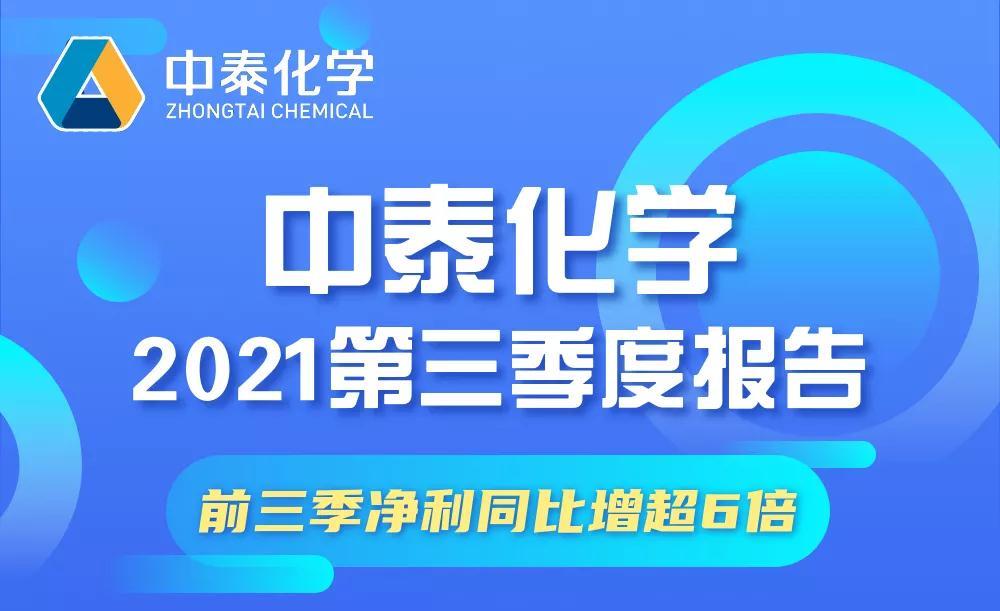 中泰化学
ZHONGTAI CHEMICAL

中泰化学
2021第三季度报告

前三季净利同比增超6倍